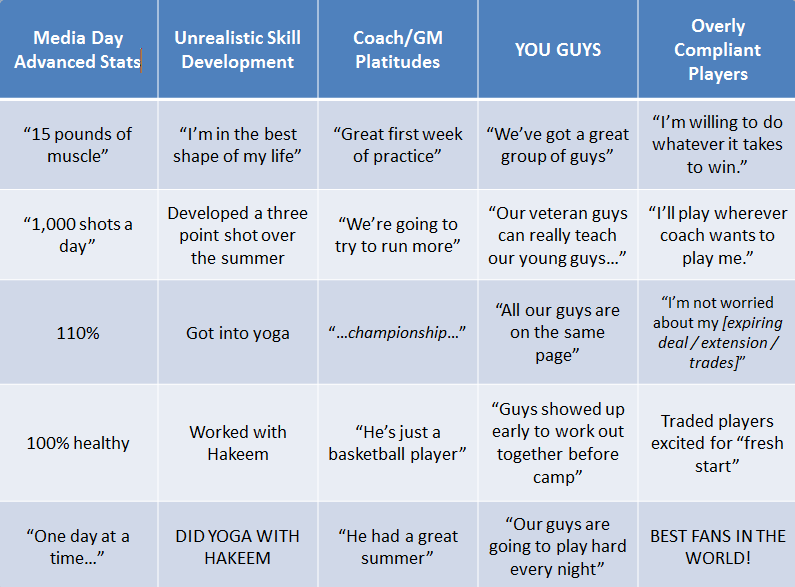 | Media Day Advanced Stats | Unrealistic Skill Development | Coach/GM Platitudes | YOU GUYS | Overly Compliant Players |
|---|---|---|---|---|
| “15 pounds of muscle” | “I’m in the best shape of my life” | “Great first week of practice” | “We’ve got a great group of guys” | “I’m willing to do whatever it takes to win.” |
| “1,000 shots a day” | Developed a three point shot over the summer | “We’re going to try to run more” | “Our veteran guys can really teach our young guys…” | “I’ll play wherever coach wants to play me.” |
| 110% | Got into yoga | “…championship…” | “All our guys are on the same page” | “I’m not worried about my [expiring deal / extension / trades]” |
| 100% healthy | Worked with Hakeem | “He’s just a basketball player” | “Guys showed up early to work out together before camp” | Traded players excited for “fresh start” |
| “One day at a time…” | DID YOGA WITH HAKEEM | “He had a great summer” | “Our guys are going to play hard every night” | BEST FANS IN THE WORLD! |